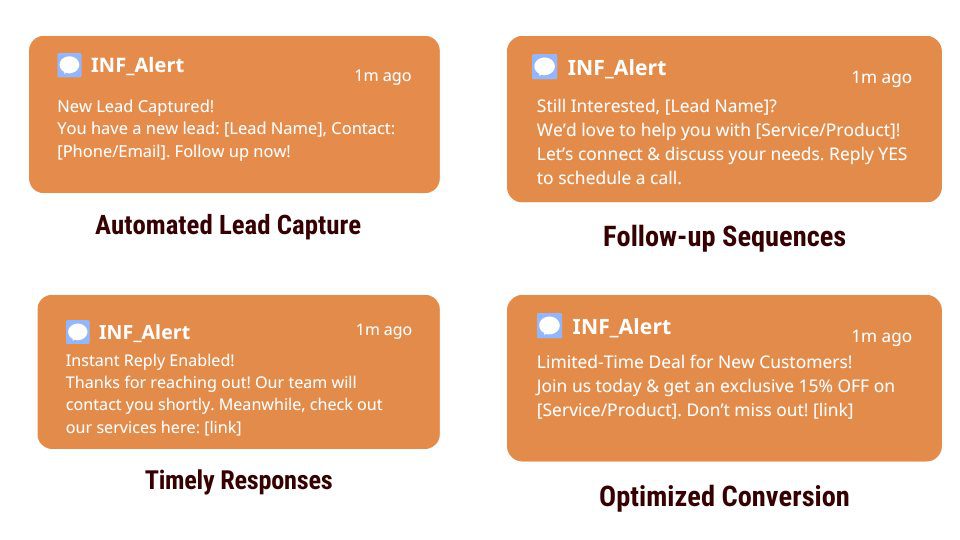 INF_Alert
1m ago
New Lead Captured!
You have a new lead: [Lead Name], Contact: [Phone/Email]. Follow up now!

Automated Lead Capture

INF_Alert
1m ago
Still Interested, [Lead Name]?
We'd love to help you with [Service/Product]! Let's connect & discuss your needs. Reply YES to schedule a call.

Follow-up Sequences

INF_Alert
1m ago
Instant Reply Enabled!
Thanks for reaching out! Our team will contact you shortly. Meanwhile, check out our services here: [link]

Timely Responses

INF_Alert
1m ago
Limited-Time Deal for New Customers!
Join us today & get an exclusive 15% OFF on [Service/Product]. Don't miss out! [link]

Optimized Conversion